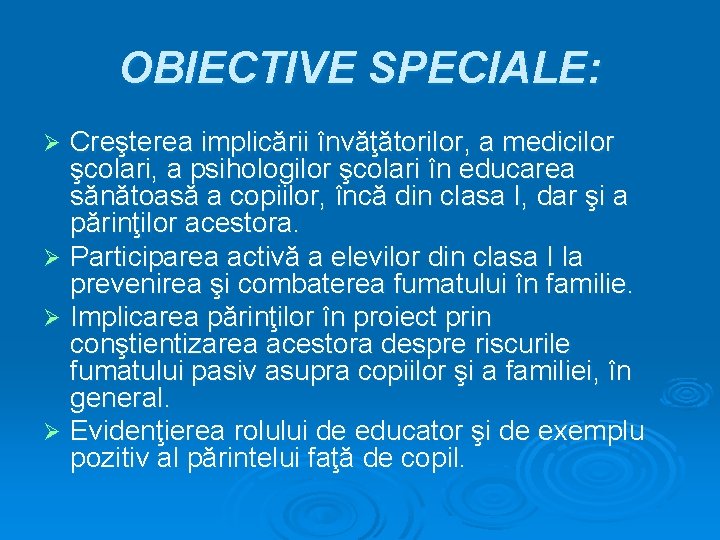 OBIECTIVE SPECIALE:

➢ Creşterea implicării învăţătorilor, a medicilor şcolari, a psihologilor şcolari în educarea sănătoasă a copiilor, încă din clasa I, dar şi a părinţilor acestora.
➢ Participarea activă a elevilor din clasa I la prevenirea şi combaterea fumatului în familie.
➢ Implicarea părinţilor în proiect prin conştientizarea acestora despre riscurile fumatului pasiv asupra copiilor şi a familiei, în general.
➢ Evidenţierea rolului de educator şi de exemplu pozitiv al părintelui faţă de copil.